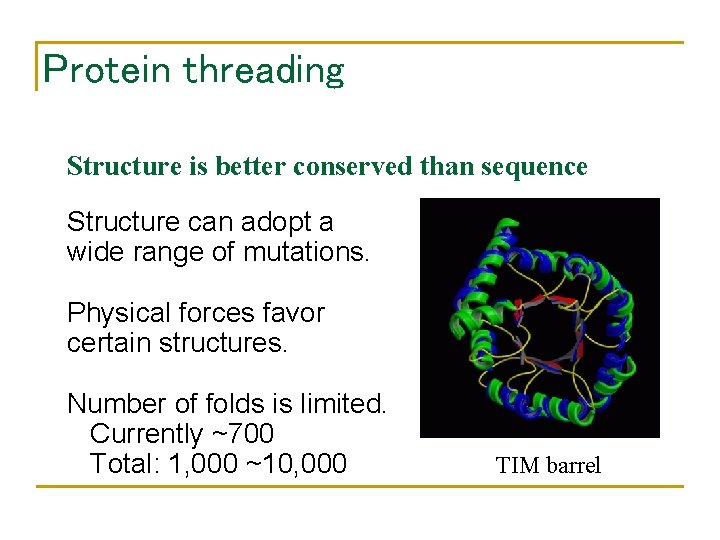 Protein threading

Structure is better conserved than sequence

Structure can adopt a wide range of mutations.

Physical forces favor certain structures.

Number of folds is limited.
Currently ~700
Total: 1,000 ~10,000

TIM barrel